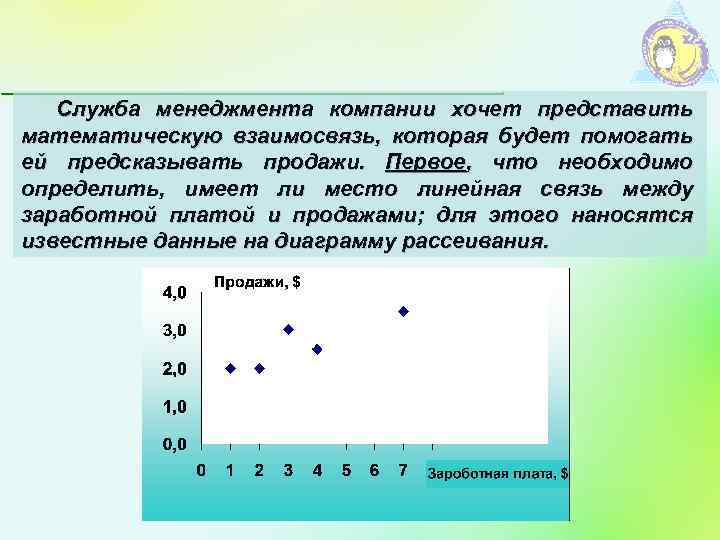 Служба менеджмента компании хочет представить математическую взаимосвязь, которая будет помогать ей предсказывать продажи. Первое, что необходимо определить, имеет ли место линейная связь между заработной платой и продажами; для этого наносятся известные данные на диаграмму рассеивания.

Продажи, $

4,0
3,0
2,0
1,0
0,0

0 1 2 3 4 5 6 7

Зароботная плата, $